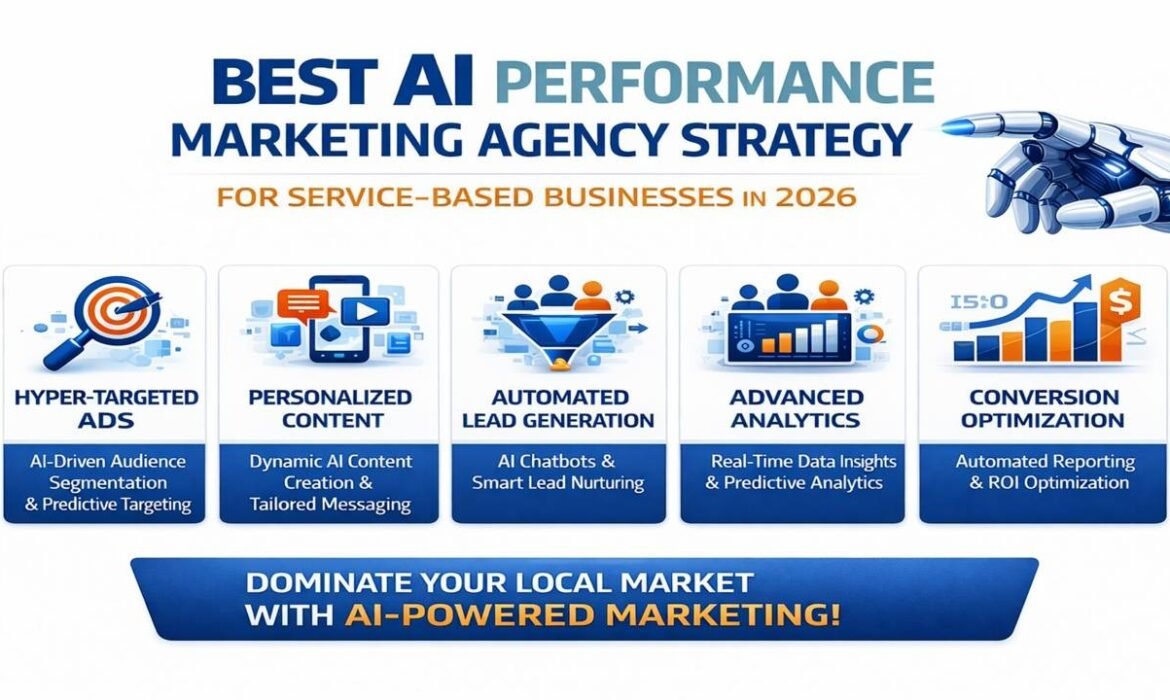 BEST AI PERFORMANCE MARKETING AGENCY STRATEGY

FOR SERVICE-BASED BUSINESSES IN 2026

HYPER-TARGETED ADS

AI-Driven Audience Segmentation & Predictive Targeting

PERSONALIZED CONTENT

Dynamic AI Content Creation & Tailored Messaging

AUTOMATED LEAD GENERATION

AI Chatbots & Smart Lead Nurturing

ADVANCED ANALYTICS

Real-Time Data Insights & Predictive Analytics

15:0

$

CONVERSION OPTIMIZATION

Automated Reporting & ROI Optimization

DOMINATE YOUR LOCAL MARKET WITH AI-POWERED MARKETING!